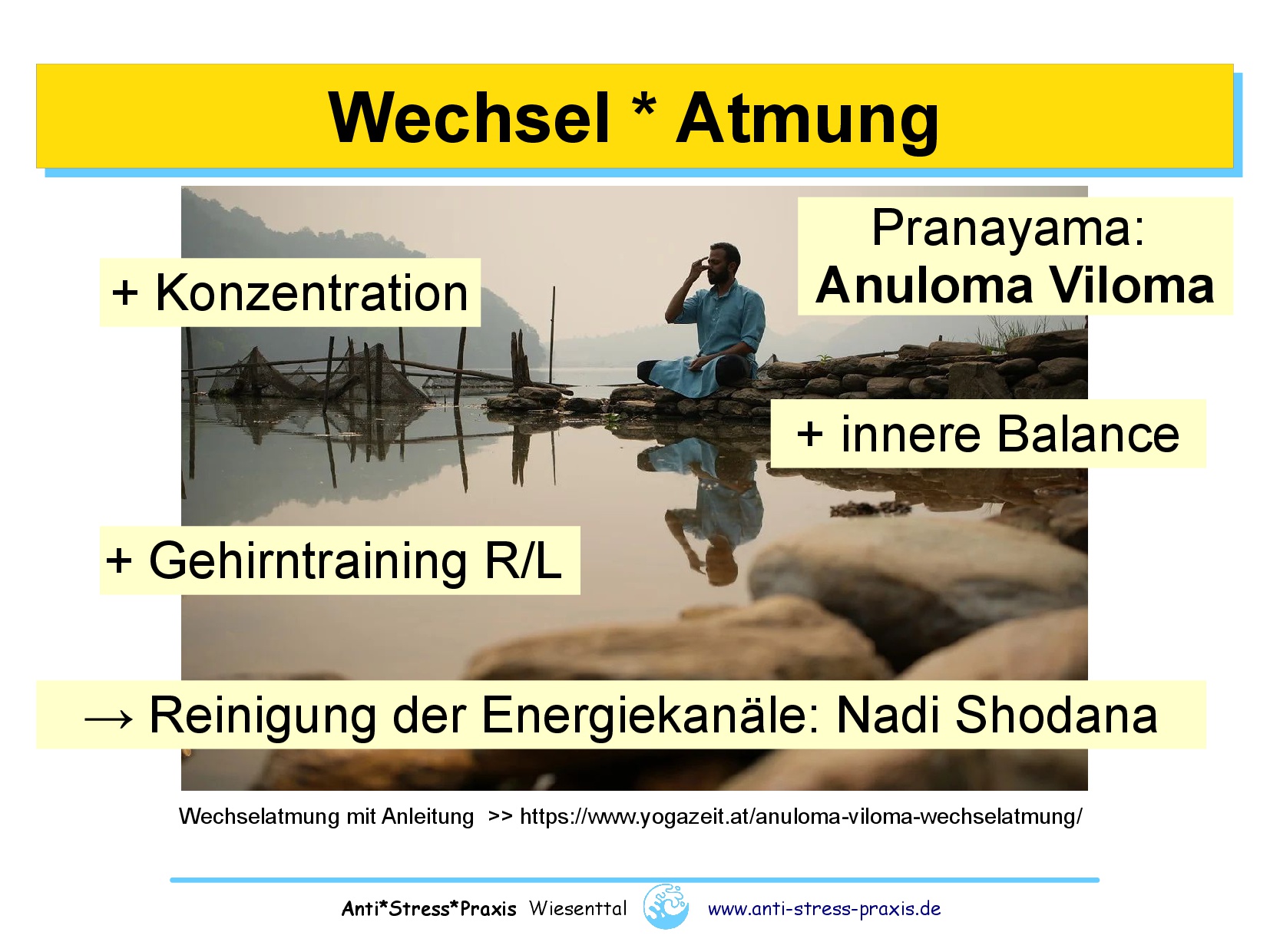 Wechsel * Atmung

Pranayama:
Anuloma Viloma

+ Konzentration

+ innere Balance

+ Gehirntraining R/L

→ Reinigung der Energiekanäle: Nadi Shodana

Wechselatmung mit Anleitung >> https://www.yogazeit.at/anuloma-viloma-wechselatmung/

Anti*Stress*Praxis Wiesenttal www.anti-stress-praxis.de